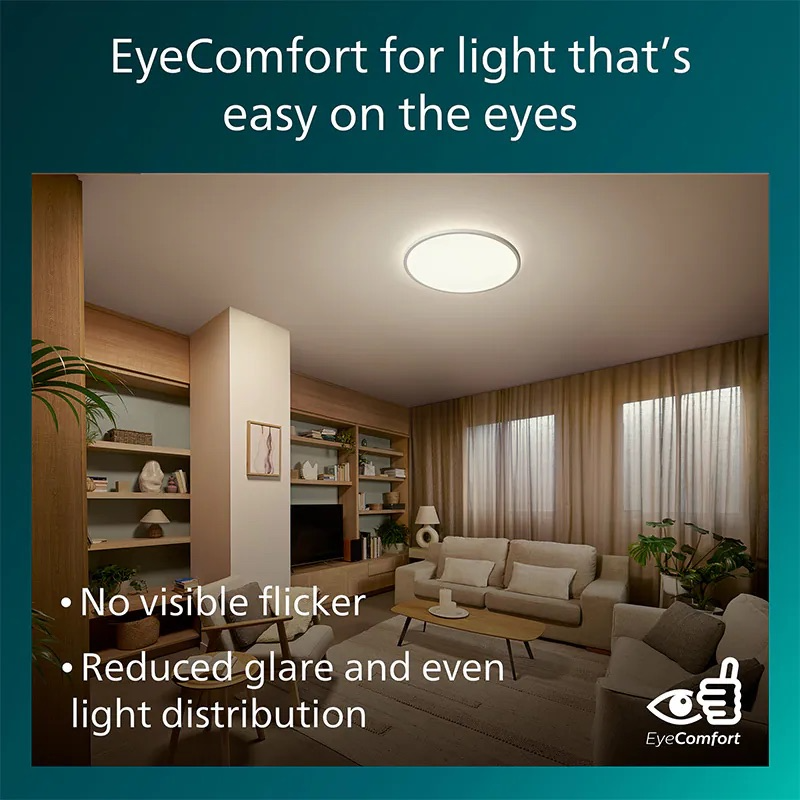 EyeComfort for light that's easy on the eyes

• No visible flicker

• Reduced glare and even light distribution

EyeComfort